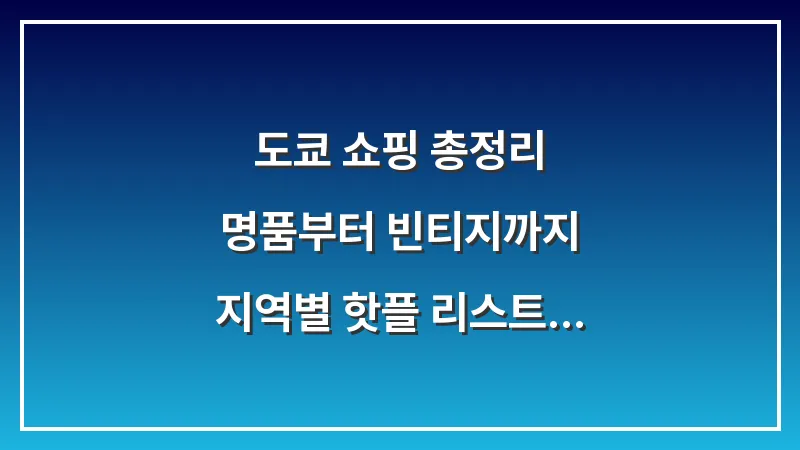 도쿄 쇼핑 총정리
명품부터 빈티지까지
지역별 핫플 리스트...